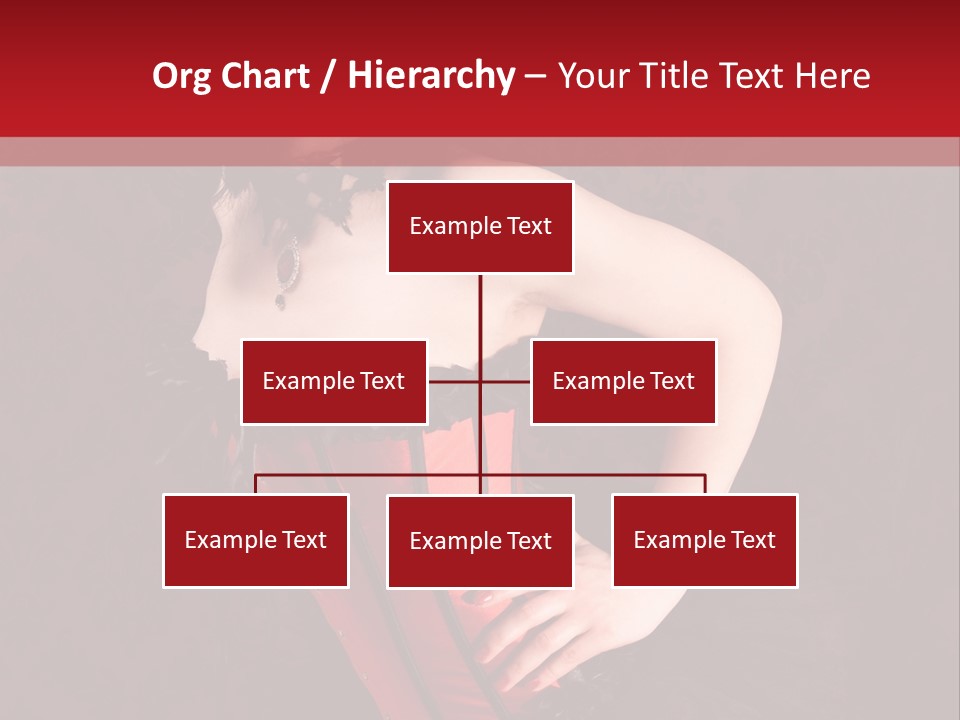 Org Chart / Hierarchy – Your Title Text Here

Example Text

Example Text

Example Text

Example Text

Example Text

Example Text